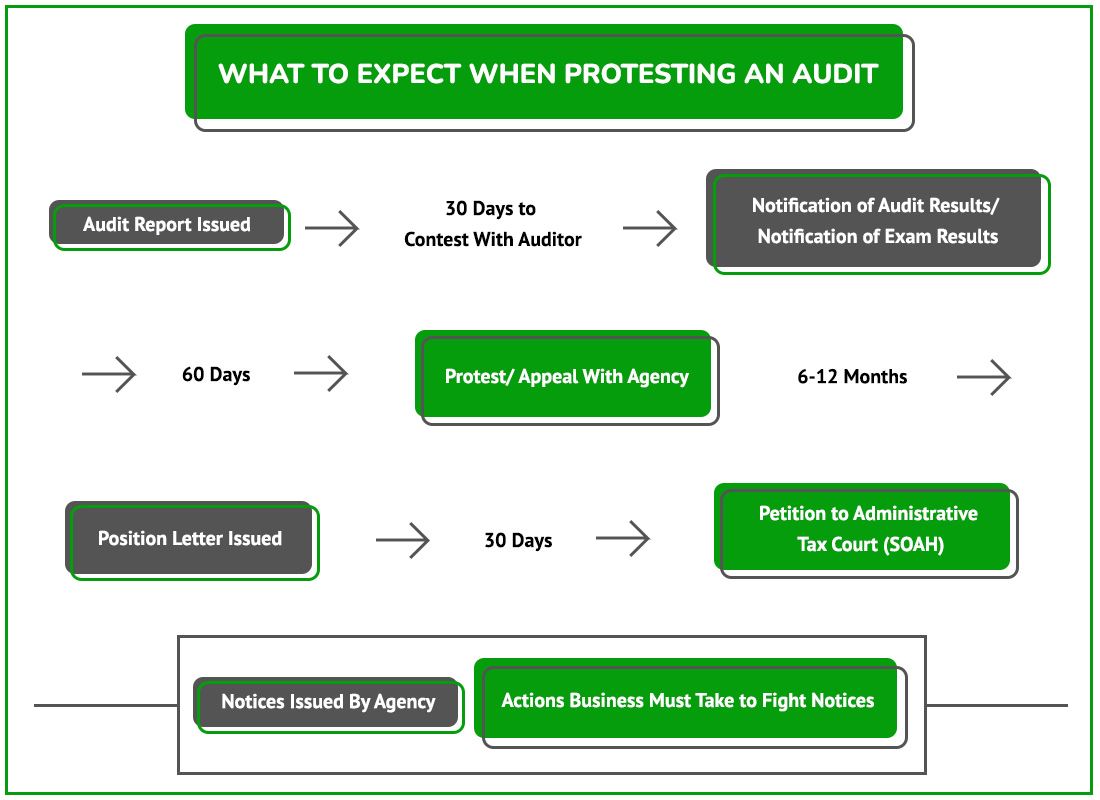 WHAT TO EXPECT WHEN PROTESTING AN AUDIT

Audit Report Issued

30 Days to Contest With Auditor

Notification of Audit Results/ Notification of Exam Results

60 Days

Protest/ Appeal With Agency

6-12 Months

Position Letter Issued

30 Days

Petition to Administrative Tax Court (SOAH)

Notices Issued By Agency

Actions Business Must Take to Fight Notices